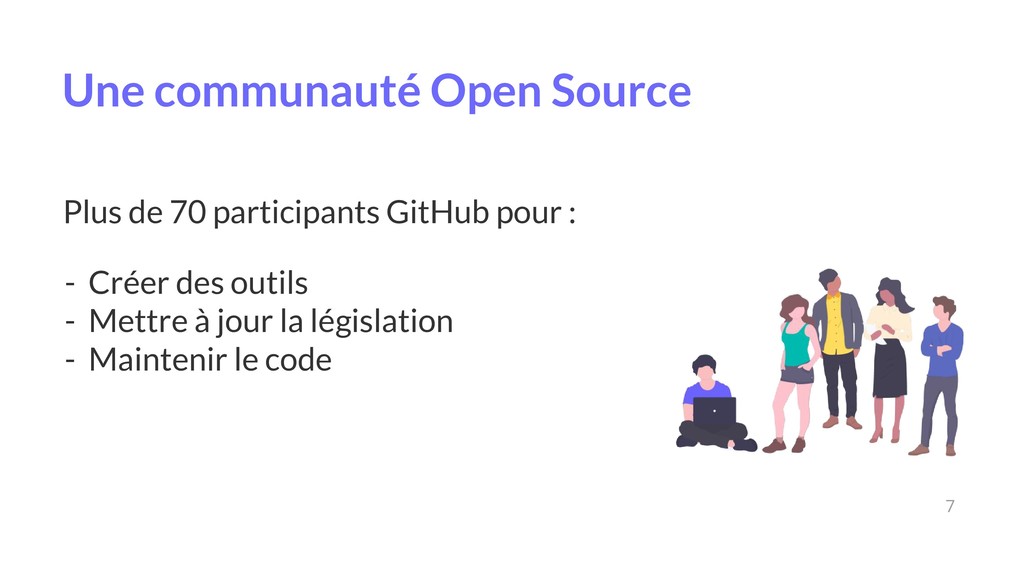 Une communauté Open Source

Plus de 70 participants GitHub pour :

- Créer des outils
- Mettre à jour la législation
- Maintenir le code

7